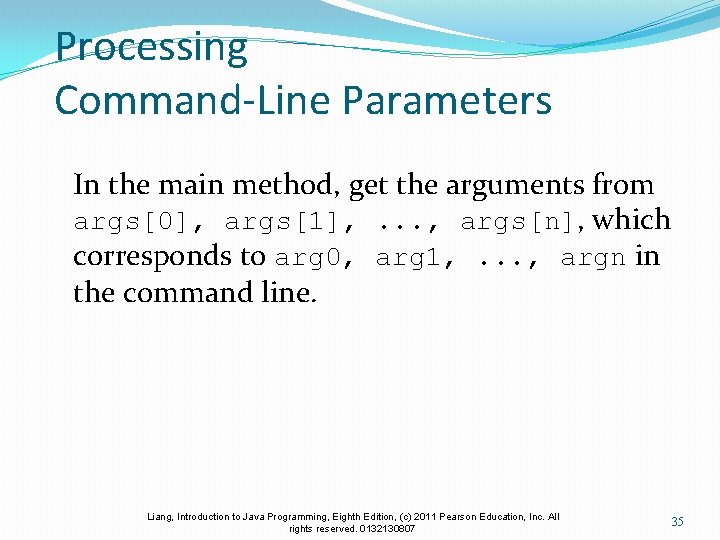 Processing
Command-Line Parameters

In the main method, get the arguments from args[0], args[1], ..., args[n], which corresponds to arg0, arg1, ..., argn in the command line.

Liang, Introduction to Java Programming, Eighth Edition, (c) 2011 Pearson Education, Inc. All rights reserved. 0132130807

35